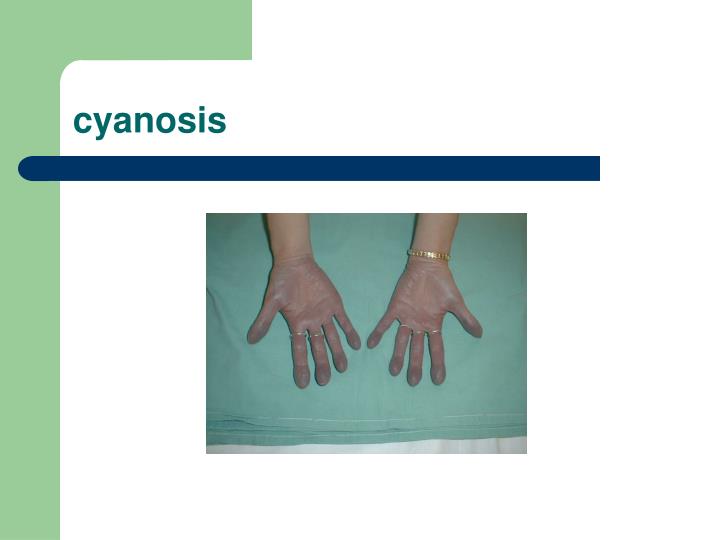 cyanosis